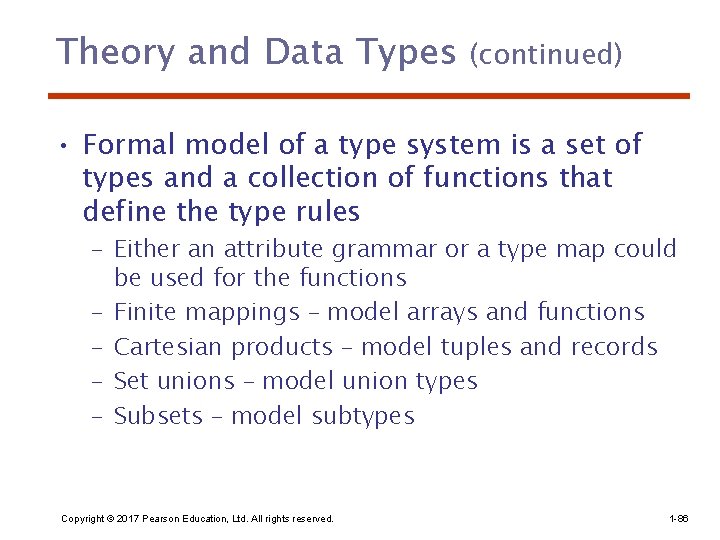 Theory and Data Types (continued)

• Formal model of a type system is a set of types and a collection of functions that define the type rules
  – Either an attribute grammar or a type map could be used for the functions
  – Finite mappings – model arrays and functions
  – Cartesian products – model tuples and records
  – Set unions – model union types
  – Subsets – model subtypes

Copyright © 2017 Pearson Education, Ltd. All rights reserved.

1-86